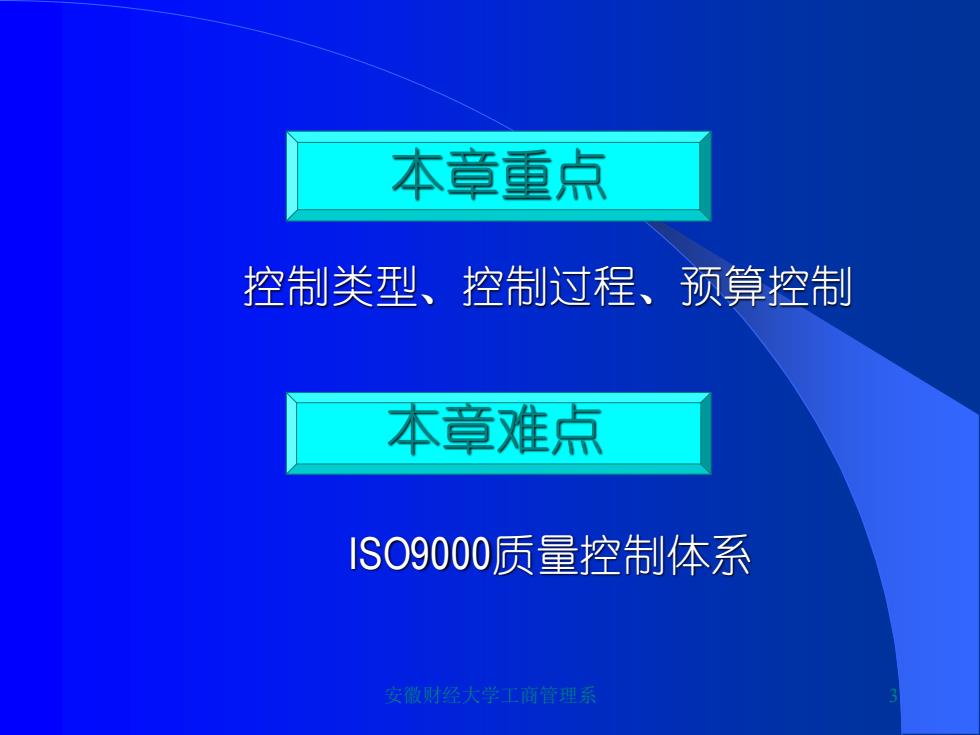 本章重点

控制类型、控制过程、预算控制

本章难点

ISO9000质量控制体系

安徽财经大学工商管理系

3